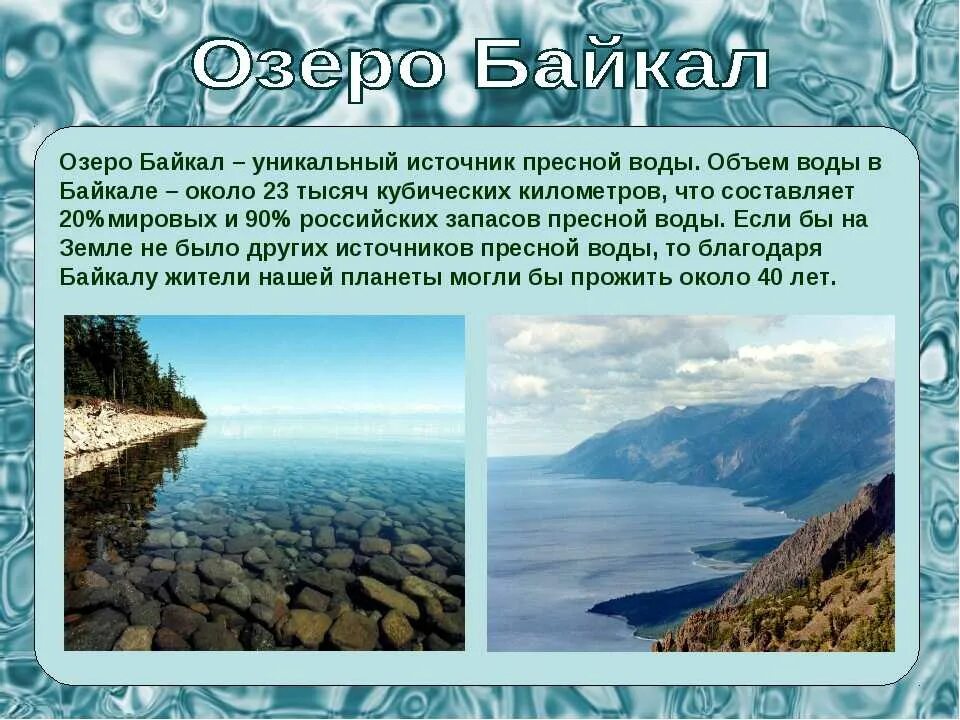 Озеро Байкал

Озеро Байкал – уникальный источник пресной воды. Объем воды в Байкале – около 23 тысяч кубических километров, что составляет 20%мировых и 90% российских запасов пресной воды. Если бы на Земле не было других источников пресной воды, то благодаря Байкалу жители нашей планеты могли бы прожить около 40 лет.